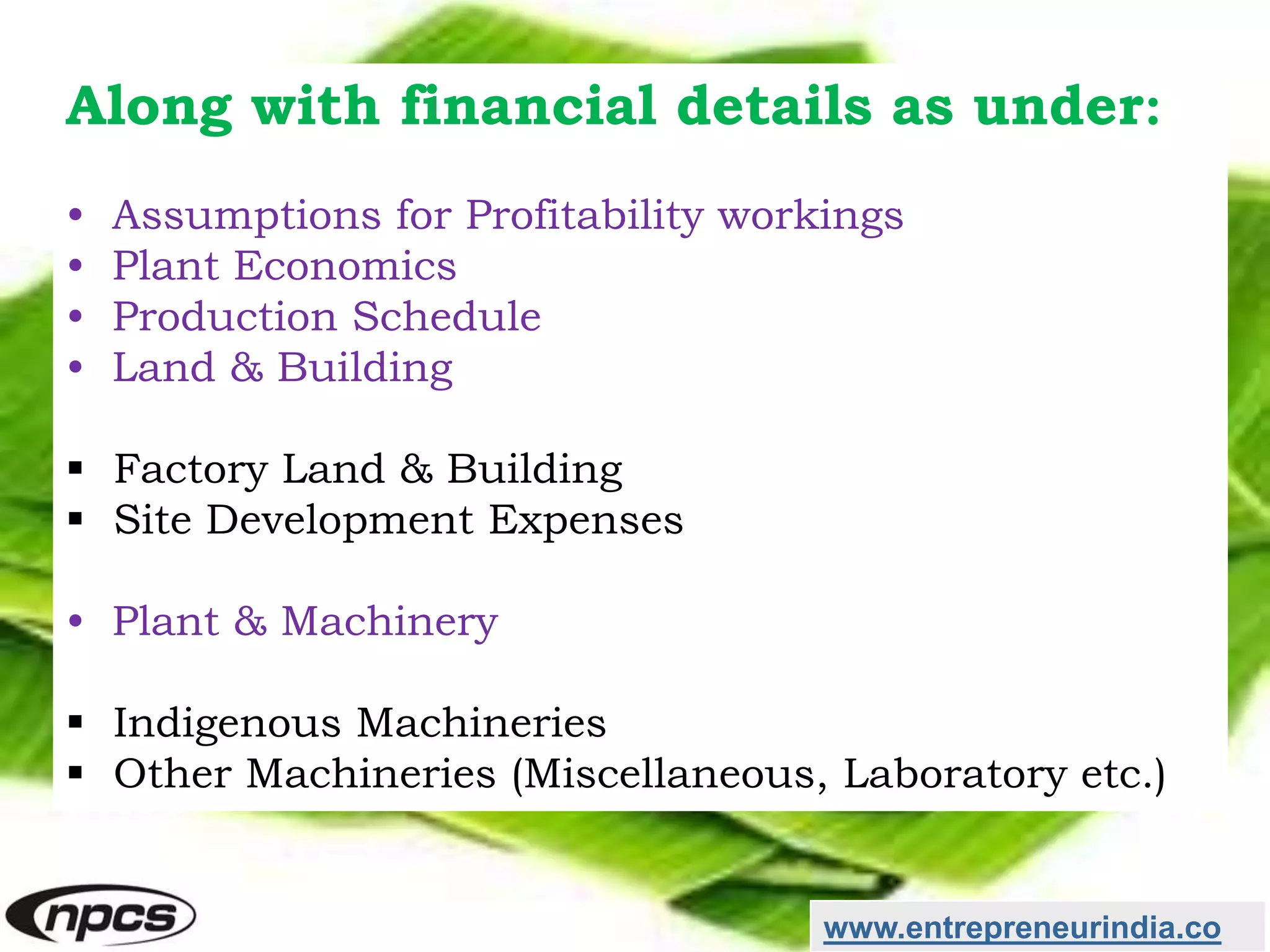 Along with financial details as under:

• Assumptions for Profitability workings
• Plant Economics
• Production Schedule
• Land & Building

▪ Factory Land & Building
▪ Site Development Expenses

• Plant & Machinery

▪ Indigenous Machineries
▪ Other Machineries (Miscellaneous, Laboratory etc.)

npcs

www.entrepreneurindia.co